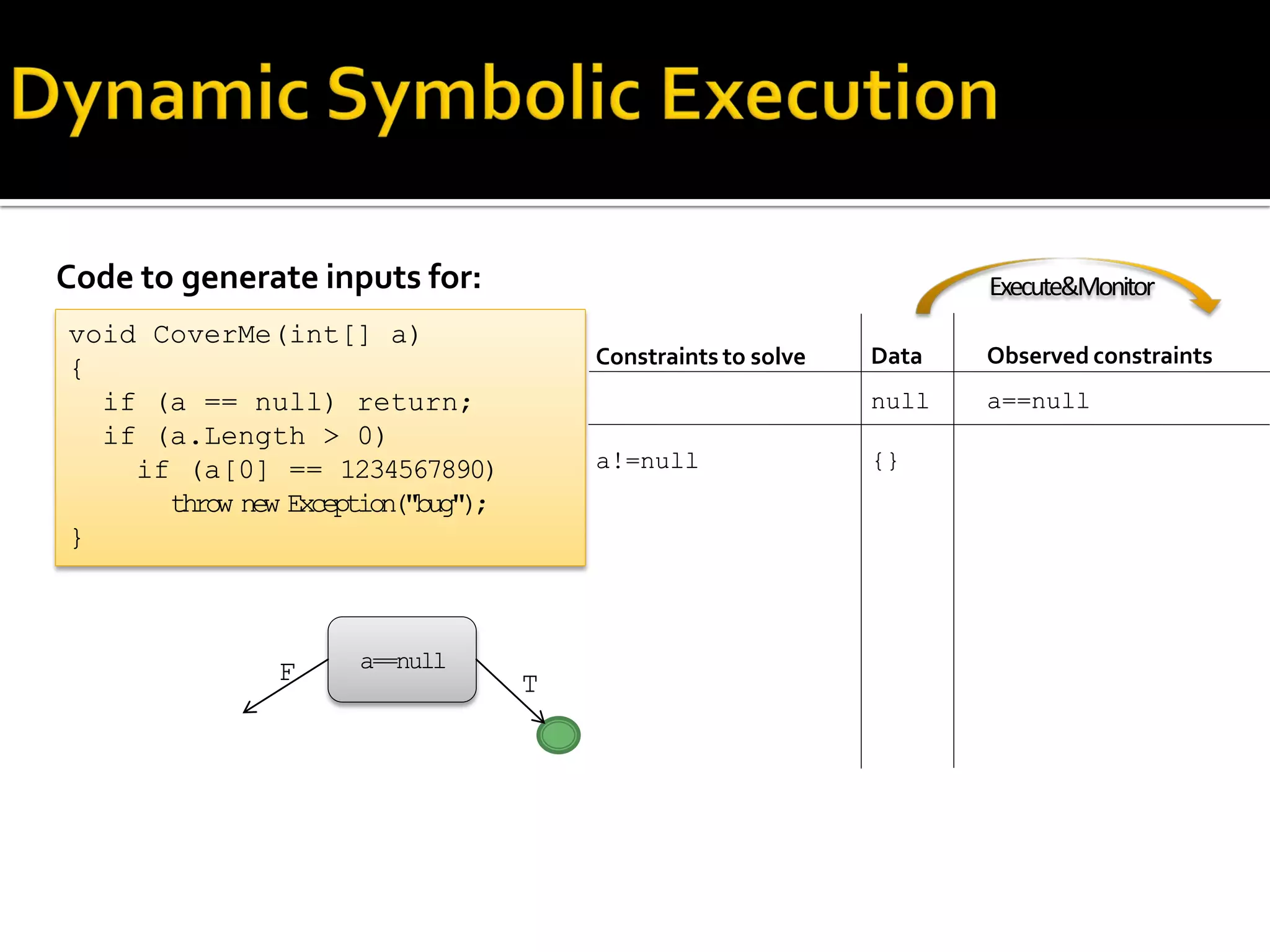 Dynamic Symbolic Execution

Code to generate inputs for:

void CoverMe(int[] a)
{
  if (a == null) return;
  if (a.Length > 0)
    if (a[0] == 1234567890)
      throw new Exception("bug");
}

Execute&Monitor

| Constraints to solve | Data | Observed constraints |
|---|---|---|
| | null | a==null |
| a!=null | {} | |

F

a==null

T